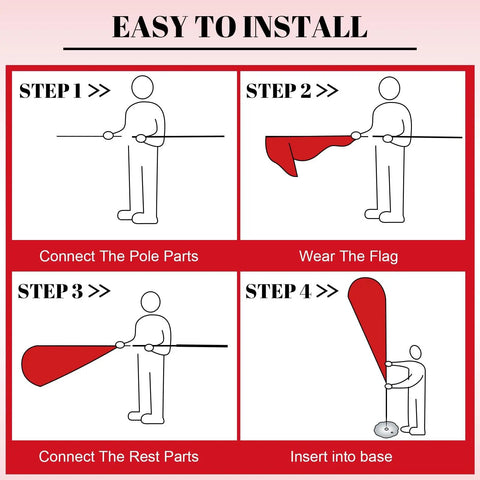 EASY TO INSTALL

STEP 1 >>

Connect The Pole Parts

STEP 2 >>

Wear The Flag

STEP 3 >>

Connect The Rest Parts

STEP 4 >>

Insert into base